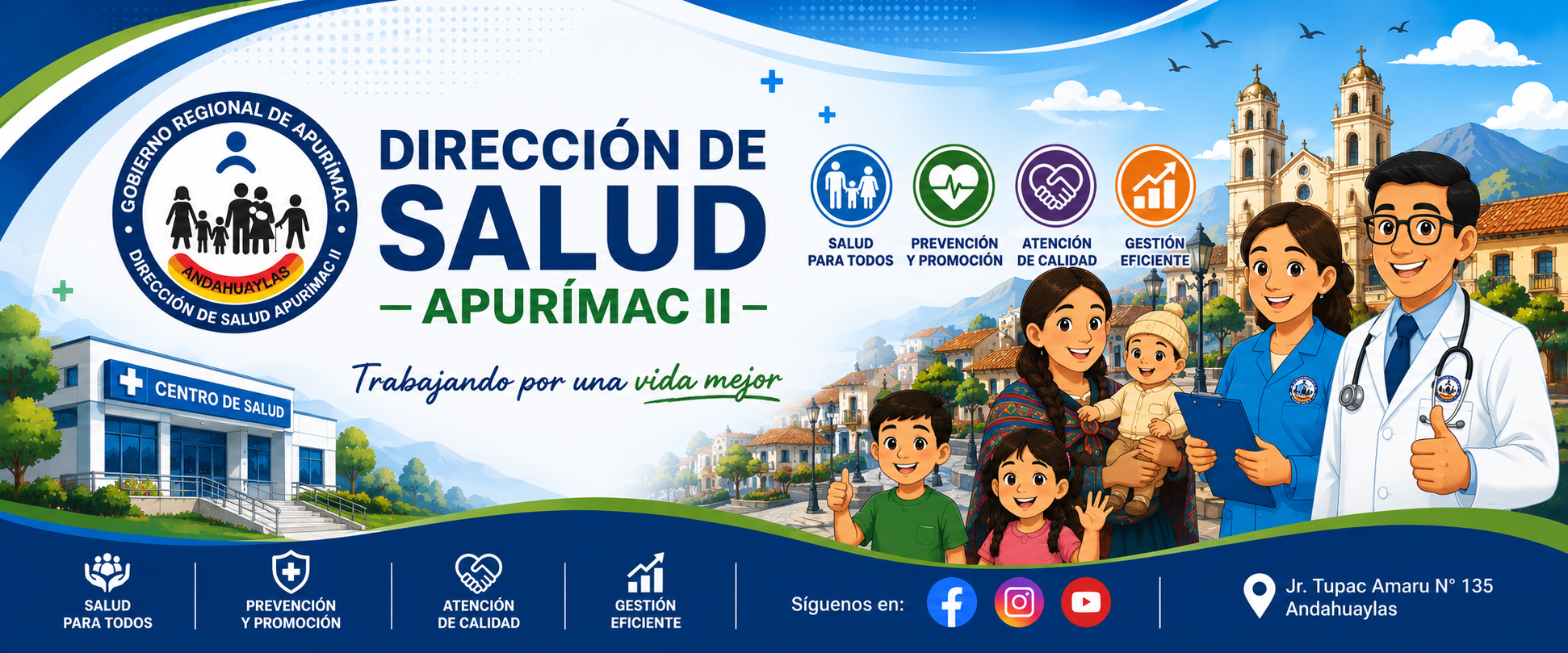 GOBIERNO REGIONAL DE APURÍMAC
ANDAHUAYLAS
DIRECCIÓN DE SALUD APURÍMAC II

DIRECCIÓN DE
SALUD
— APURÍMAC II —

Trabajando por una vida mejor

SALUD PARA TODOS
PREVENCIÓN Y PROMOCIÓN
ATENCIÓN DE CALIDAD
GESTIÓN EFICIENTE

CENTRO DE SALUD

SALUD PARA TODOS
PREVENCIÓN Y PROMOCIÓN
ATENCIÓN DE CALIDAD
GESTIÓN EFICIENTE

Síguenos en:

Jr. Tupac Amaru N° 135
Andahuaylas